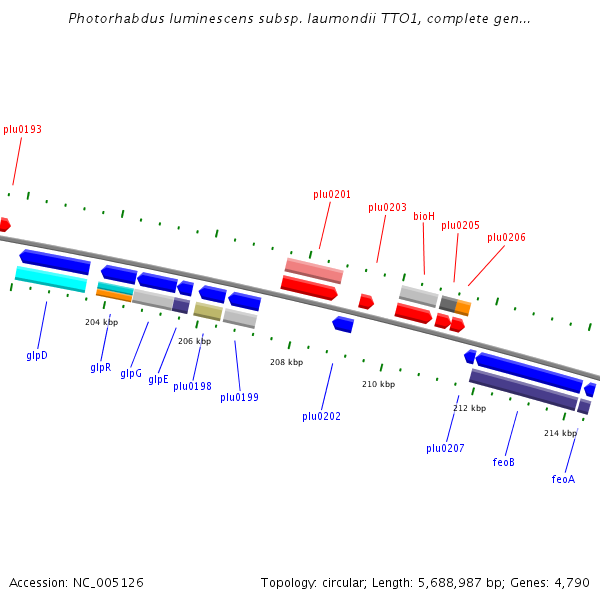 Photorhabdus luminescens subsp. laumondii TTO1, complete gen...

plu0193

plu0201

plu0203

bioH

plu0205

plu0206

204 kbp

206 kbp

208 kbp

210 kbp

212 kbp

214 kbp

glpD

glpR

glpG

glpE

plu0198

plu0199

plu0202

plu0207

feoB

feoA

Accession: NC_005126

Topology: circular; Length: 5,688,987 bp; Genes: 4,790